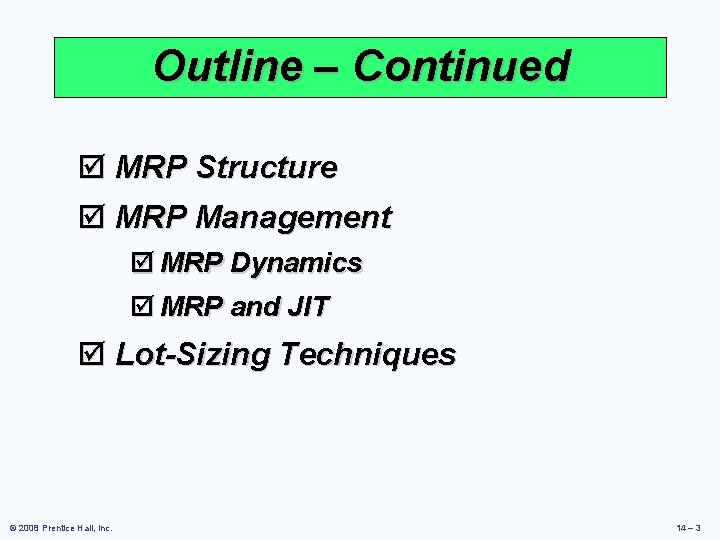 Outline – Continued

☑ MRP Structure

☑ MRP Management

☑ MRP Dynamics

☑ MRP and JIT

☑ Lot-Sizing Techniques

© 2008 Prentice Hall, Inc.

14 – 3